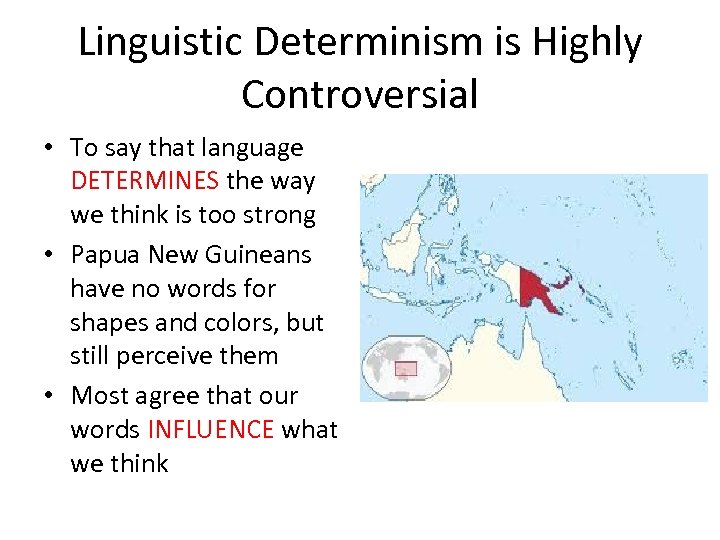 Linguistic Determinism is Highly Controversial

• To say that language DETERMINES the way we think is too strong
• Papua New Guineans have no words for shapes and colors, but still perceive them
• Most agree that our words INFLUENCE what we think